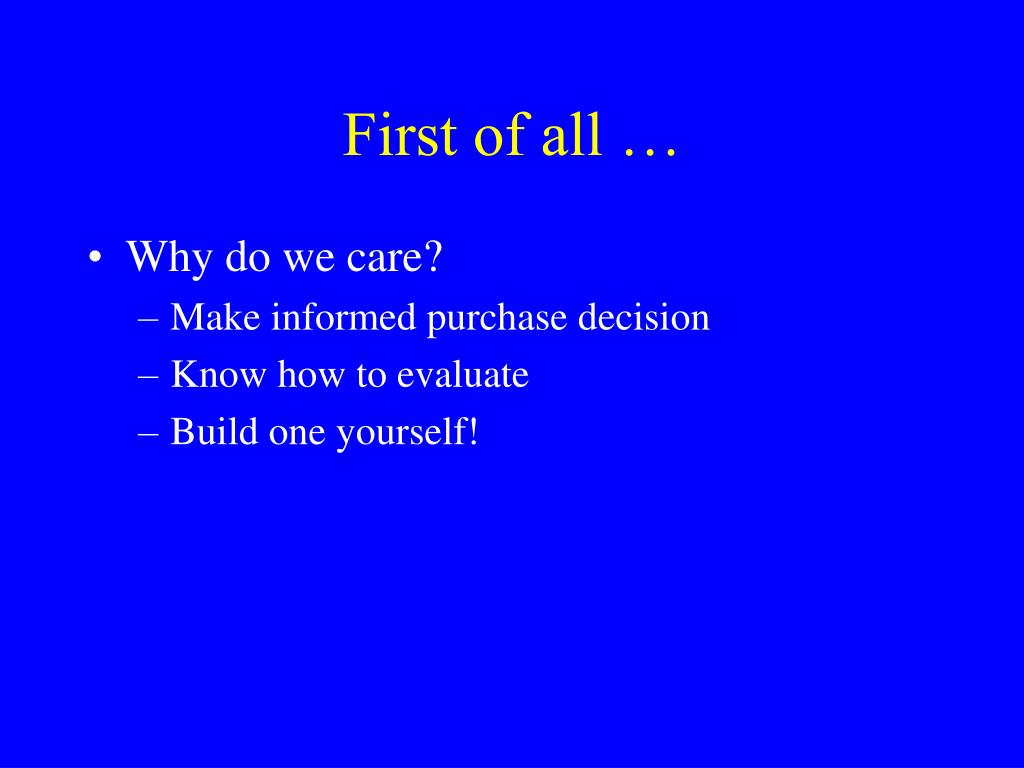 First of all …

• Why do we care?
– Make informed purchase decision
– Know how to evaluate
– Build one yourself!